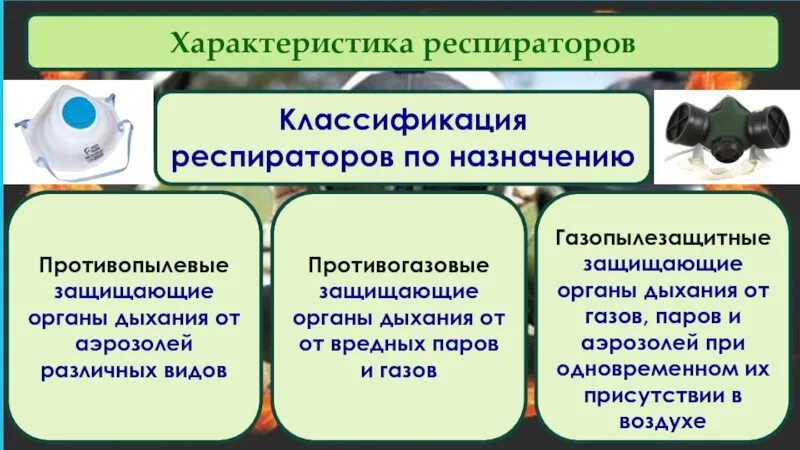 Характеристика респираторов

Классификация респираторов по назначению

Противопылевые защищающие органы дыхания от аэрозолей различных видов

Противогазовые защищающие органы дыхания от от вредных паров и газов

Газопылезащитные защищающие органы дыхания от газов, паров и аэрозолей при одновременном их присутствии в воздухе